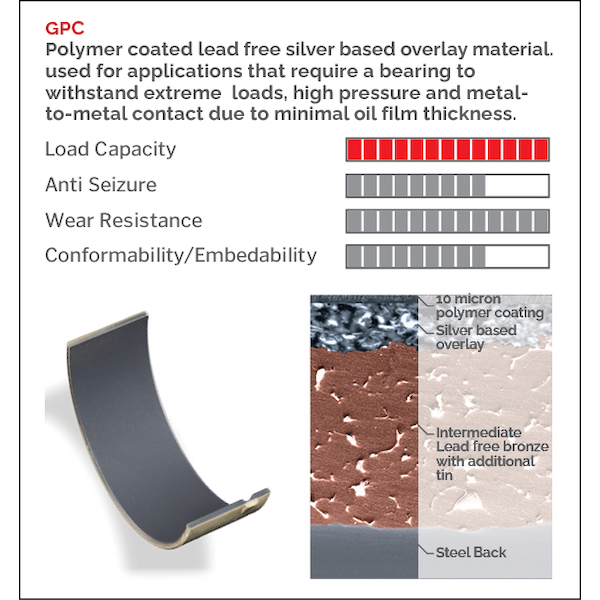 GPC
Polymer coated lead free silver based overlay material. used for applications that require a bearing to withstand extreme loads, high pressure and metal-to-metal contact due to minimal oil film thickness.

Load Capacity

Anti Seizure

Wear Resistance

Conformability/Embedability

10 micron polymer coating

Silver based overlay

Intermediate Lead free bronze with additional tin

Steel Back